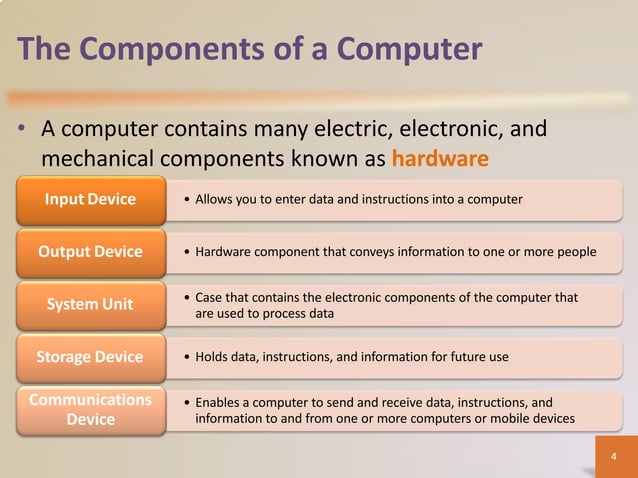 The Components of a Computer

• A computer contains many electric, electronic, and mechanical components known as hardware

Input Device
• Allows you to enter data and instructions into a computer

Output Device
• Hardware component that conveys information to one or more people

System Unit
• Case that contains the electronic components of the computer that are used to process data

Storage Device
• Holds data, instructions, and information for future use

Communications Device
• Enables a computer to send and receive data, instructions, and information to and from one or more computers or mobile devices

4